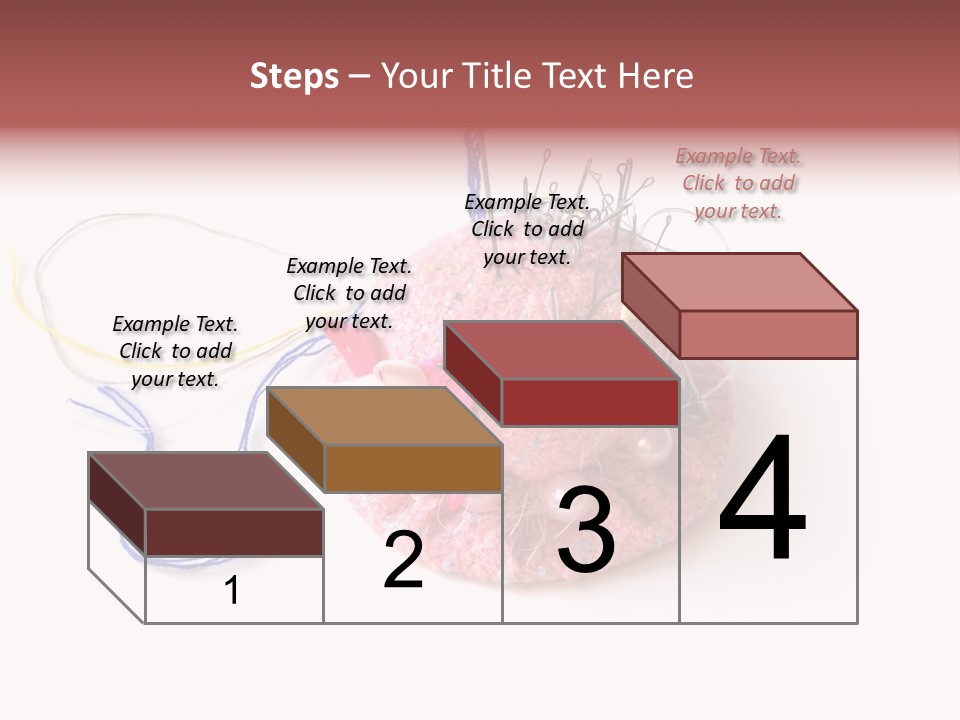 Steps – Your Title Text Here

Example Text. Click to add your text.

Example Text. Click to add your text.

Example Text. Click to add your text.

Example Text. Click to add your text.

1

2

3

4